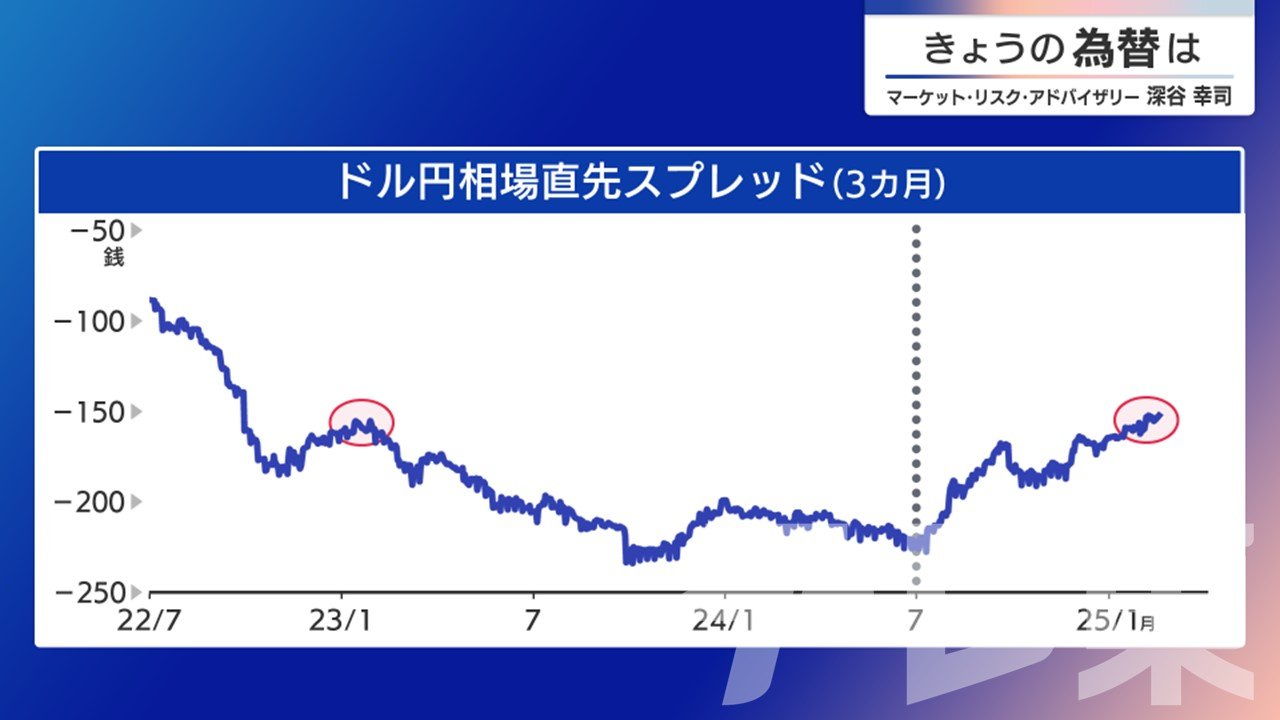 きょうの為替は
マーケット・リスク・アドバイザリー 深谷 幸司

ドル円相場直先スプレッド(3カ月)

−50
銭
−100
−150
−200
−250

22/7
23/1
7
24/1
7
25/1月